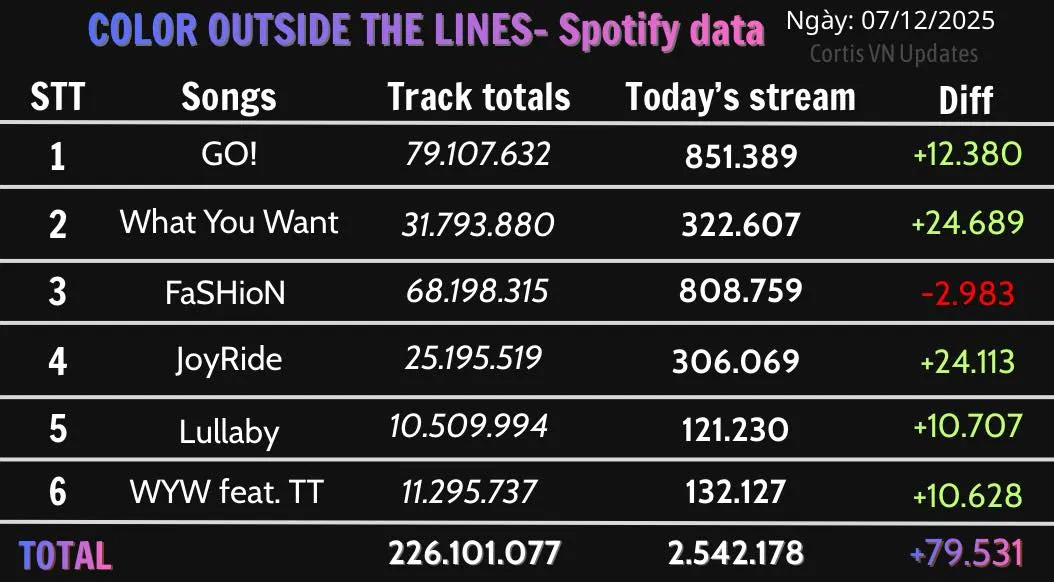 COLOR OUTSIDE THE LINES- Spotify data

Ngày: 07/12/2025

Cortis VN Updates

| STT | Songs | Track totals | Today's stream | Diff |
|---|---|---|---|---|
| 1 | GO! | 79.107.632 | 851.389 | +12.380 |
| 2 | What You Want | 31.793.880 | 322.607 | +24.689 |
| 3 | FaSHioN | 68.198.315 | 808.759 | -2.983 |
| 4 | JoyRide | 25.195.519 | 306.069 | +24.113 |
| 5 | Lullaby | 10.509.994 | 121.230 | +10.707 |
| 6 | WYW feat. TT | 11.295.737 | 132.127 | +10.628 |
| TOTAL | | 226.101.077 | 2.542.178 | +79.531 |